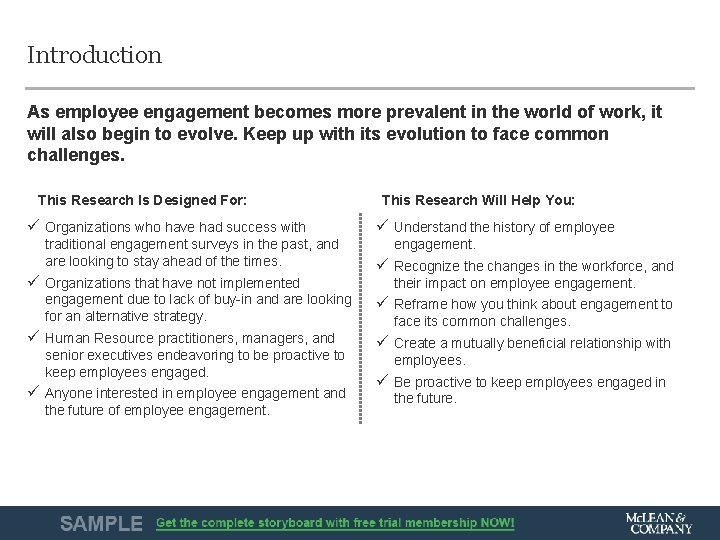 Introduction

As employee engagement becomes more prevalent in the world of work, it will also begin to evolve. Keep up with its evolution to face common challenges.

This Research Is Designed For:

✓ Organizations who have had success with traditional engagement surveys in the past, and are looking to stay ahead of the times.

✓ Organizations that have not implemented engagement due to lack of buy-in and are looking for an alternative strategy.

✓ Human Resource practitioners, managers, and senior executives endeavoring to be proactive to keep employees engaged.

✓ Anyone interested in employee engagement and the future of employee engagement.

This Research Will Help You:

✓ Understand the history of employee engagement.

✓ Recognize the changes in the workforce, and their impact on employee engagement.

✓ Reframe how you think about engagement to face its common challenges.

✓ Create a mutually beneficial relationship with employees.

✓ Be proactive to keep employees engaged in the future.

SAMPLE Get the complete storyboard with free trial membership NOW!

McLEAN & COMPANY